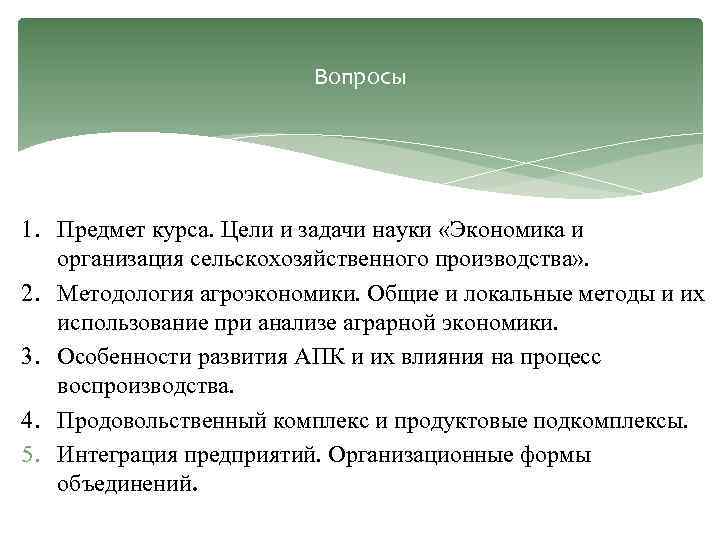 Вопросы

1. Предмет курса. Цели и задачи науки «Экономика и организация сельскохозяйственного производства».
2. Методология агроэкономики. Общие и локальные методы и их использование при анализе аграрной экономики.
3. Особенности развития АПК и их влияния на процесс воспроизводства.
4. Продовольственный комплекс и продуктовые подкомплексы.
5. Интеграция предприятий. Организационные формы объединений.